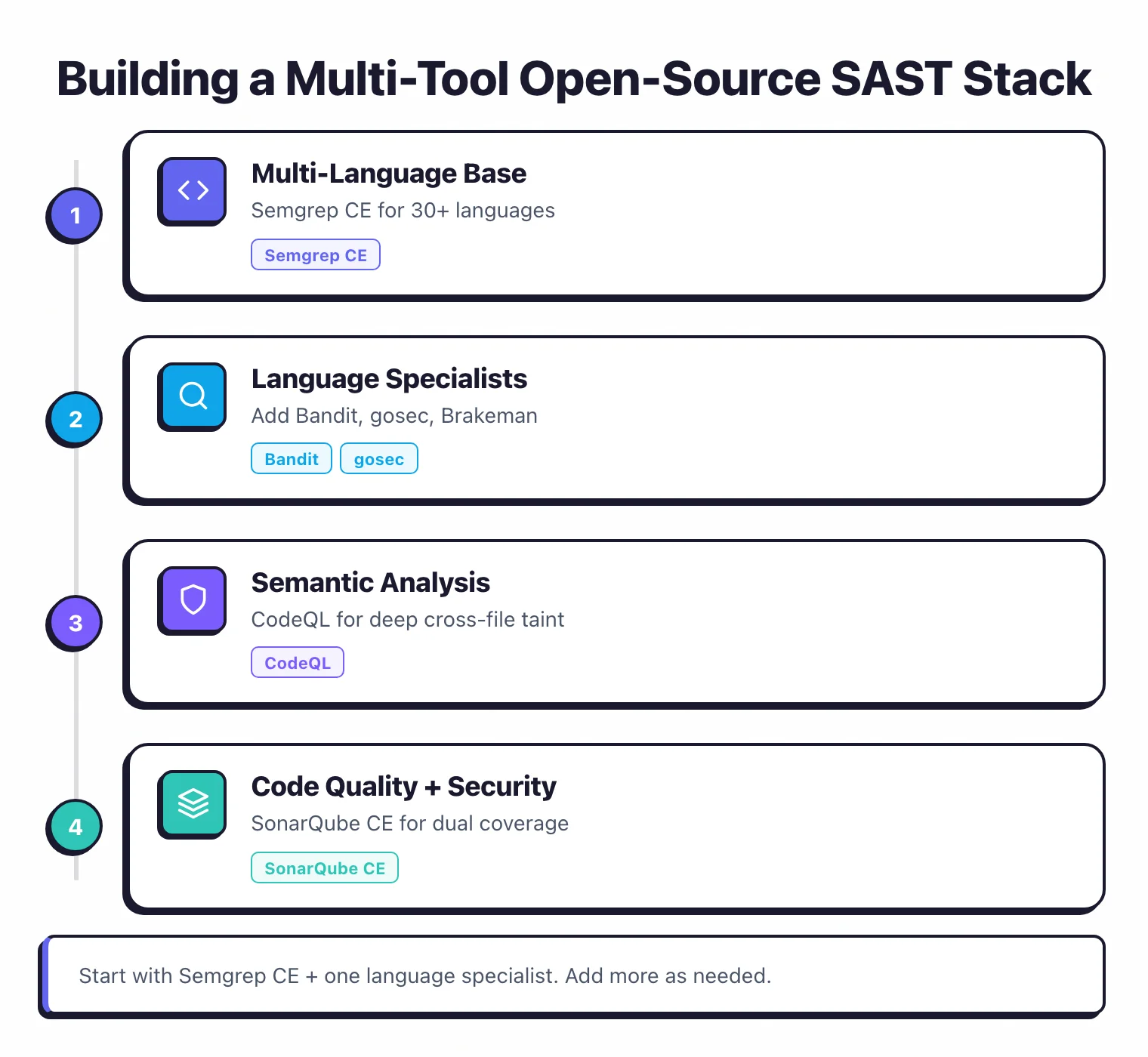 Building a Multi-Tool Open-Source SAST Stack

1

Multi-Language Base

Semgrep CE for 30+ languages

Semgrep CE

2

Language Specialists

Add Bandit, gosec, Brakeman

Bandit gosec

3

Semantic Analysis

CodeQL for deep cross-file taint

CodeQL

4

Code Quality + Security

SonarQube CE for dual coverage

SonarQube CE

Start with Semgrep CE + one language specialist. Add more as needed.